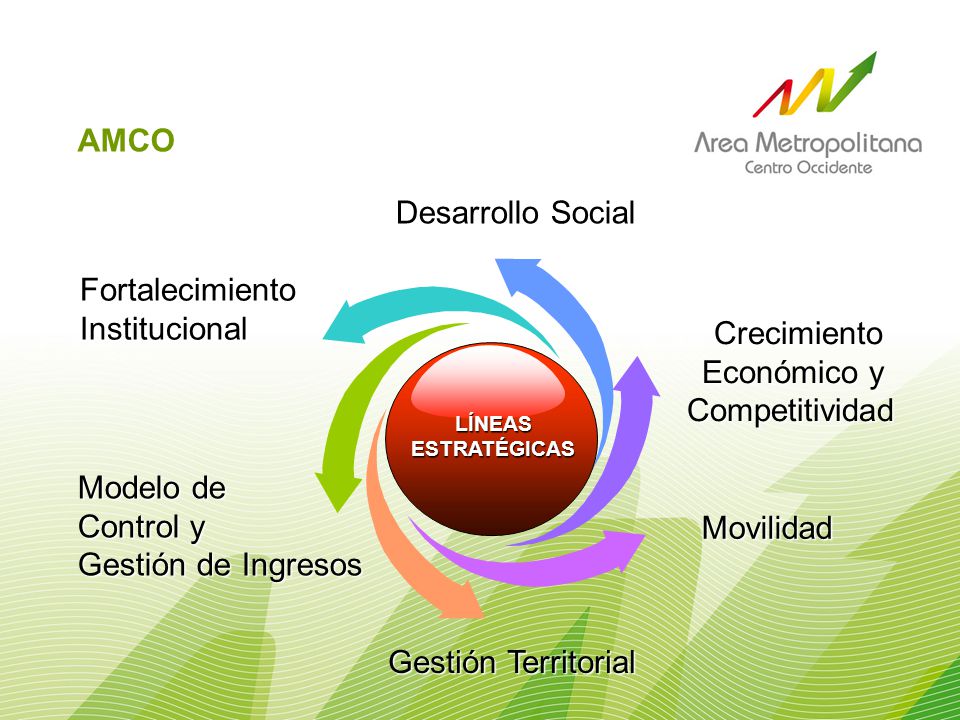 AMCO

Area Metropolitana
Centro Occidente

Desarrollo Social

Fortalecimiento Institucional

Crecimiento Económico y Competitividad

LÍNEAS ESTRATÉGICAS

Modelo de Control y Gestión de Ingresos

Movilidad

Gestión Territorial